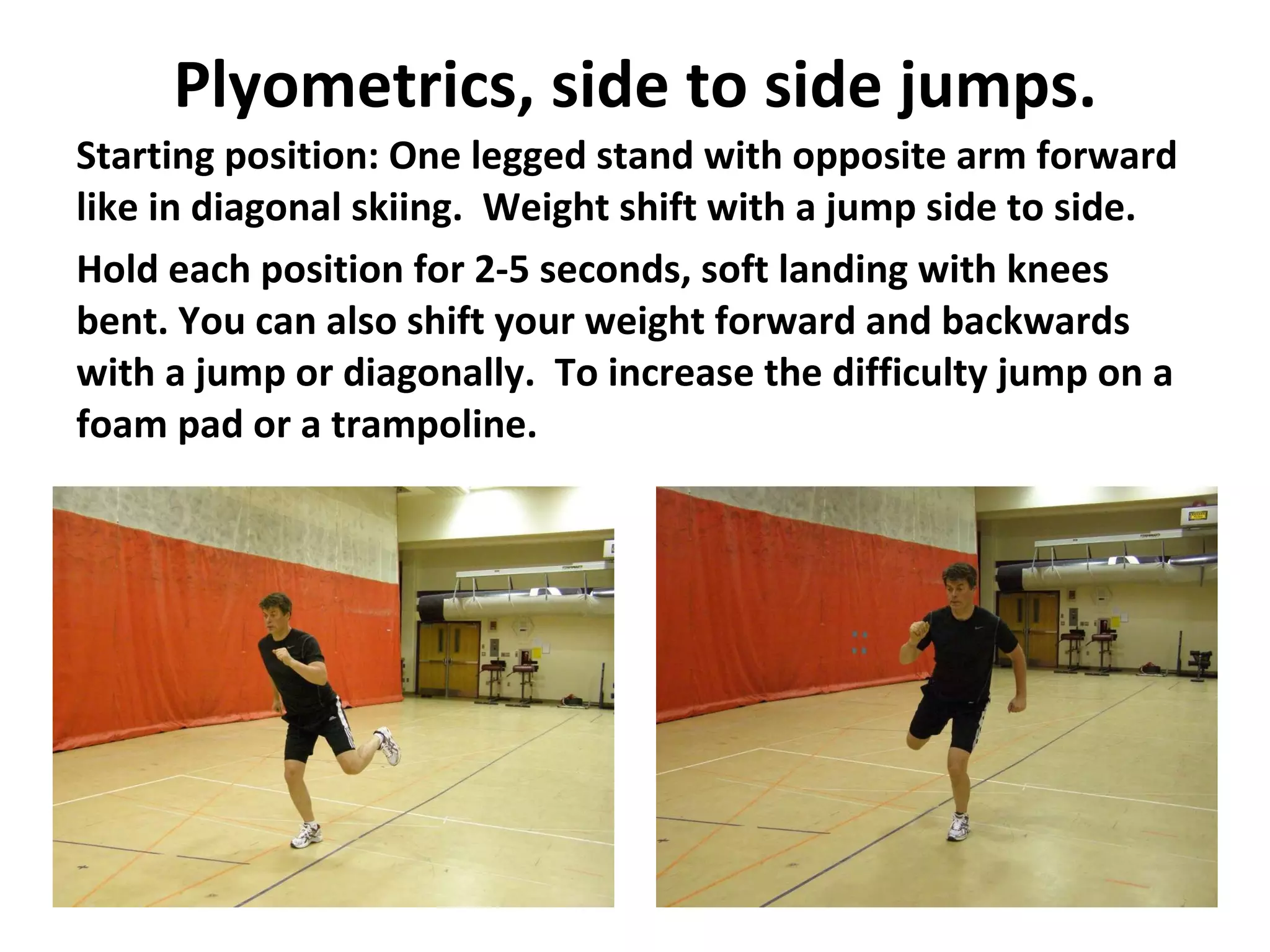 Plyometrics, side to side jumps.

Starting position: One legged stand with opposite arm forward like in diagonal skiing.  Weight shift with a jump side to side.

Hold each position for 2-5 seconds, soft landing with knees bent. You can also shift your weight forward and backwards with a jump or diagonally.  To increase the difficulty jump on a foam pad or a trampoline.